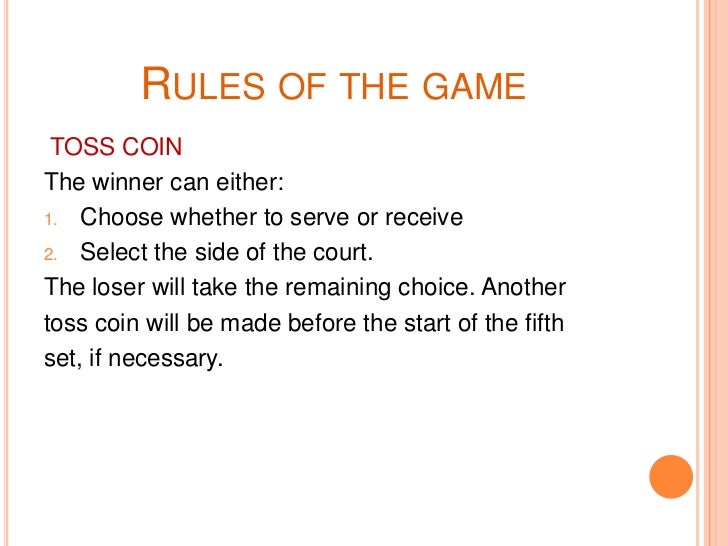 RULES OF THE GAME

TOSS COIN

The winner can either:

1. Choose whether to serve or receive
2. Select the side of the court.

The loser will take the remaining choice. Another toss coin will be made before the start of the fifth set, if necessary.